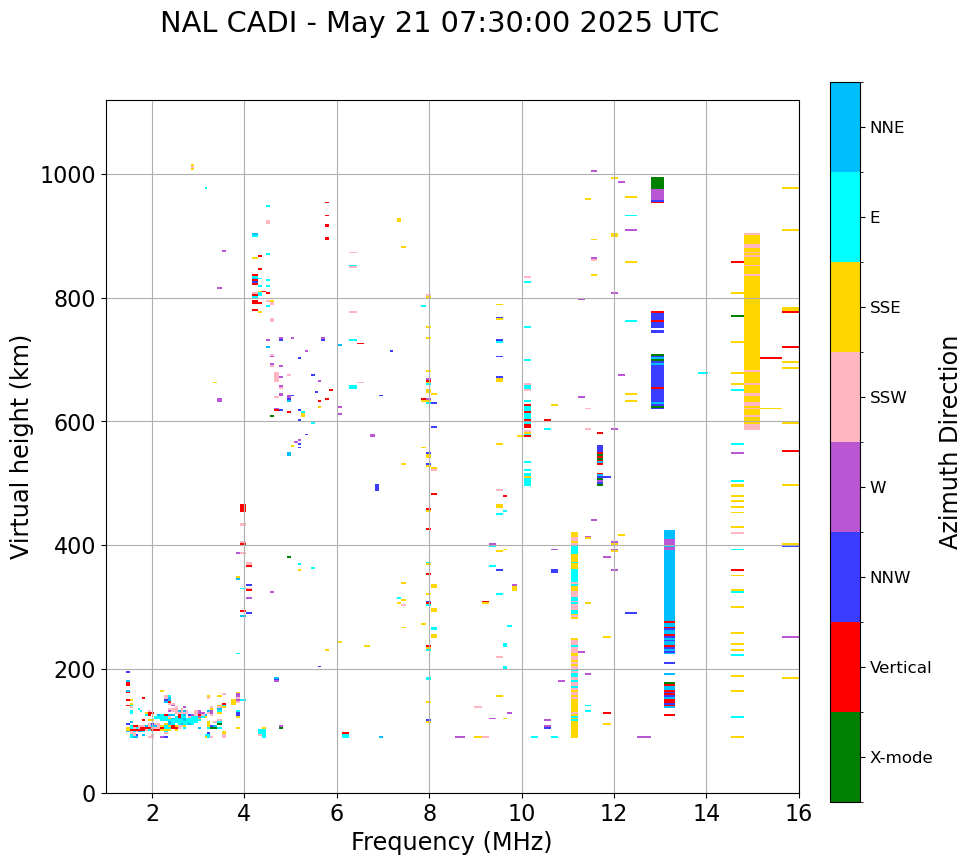 NAL CADI - May 21 07:30:00 2025 UTC

Virtual height (km)

1000
800
600
400
200
0

2 4 6 8 10 12 14 16

Frequency (MHz)

NNE
E
SSE
SSW
W
NNW
Vertical
X-mode

Azimuth Direction